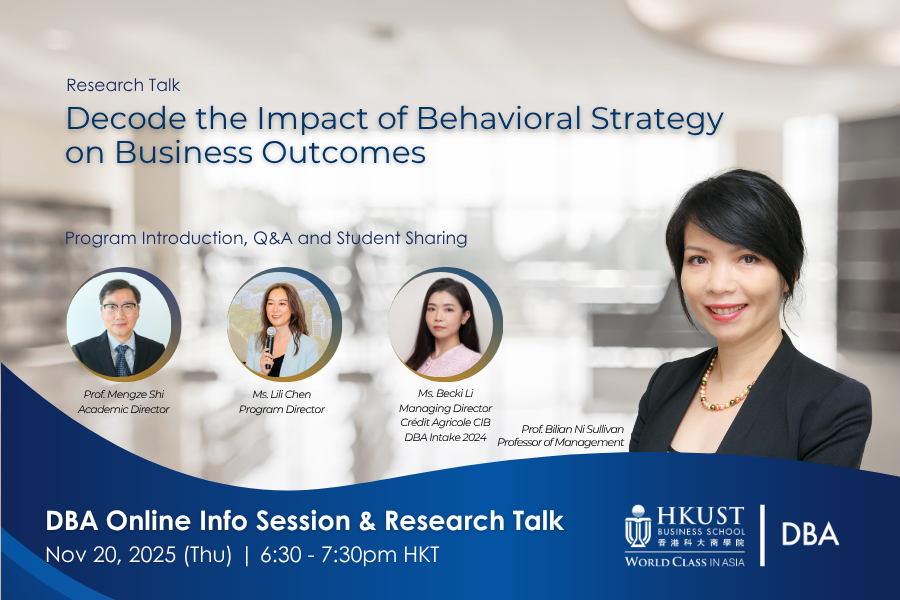 Research Talk
Decode the Impact of Behavioral Strategy on Business Outcomes

Program Introduction, Q&A and Student Sharing

Prof. Mengze Shi
Academic Director

Ms. Lili Chen
Program Director

Ms. Becki Li
Managing Director
Crédit Agricole CIB
DBA Intake 2024

Prof. Bilian Ni Sullivan
Professor of Management

DBA Online Info Session & Research Talk
Nov 20, 2025 (Thu) | 6:30 - 7:30pm HKT

HKUST
BUSINESS SCHOOL
香港科大商學院
WORLD CLASS IN ASIA

DBA